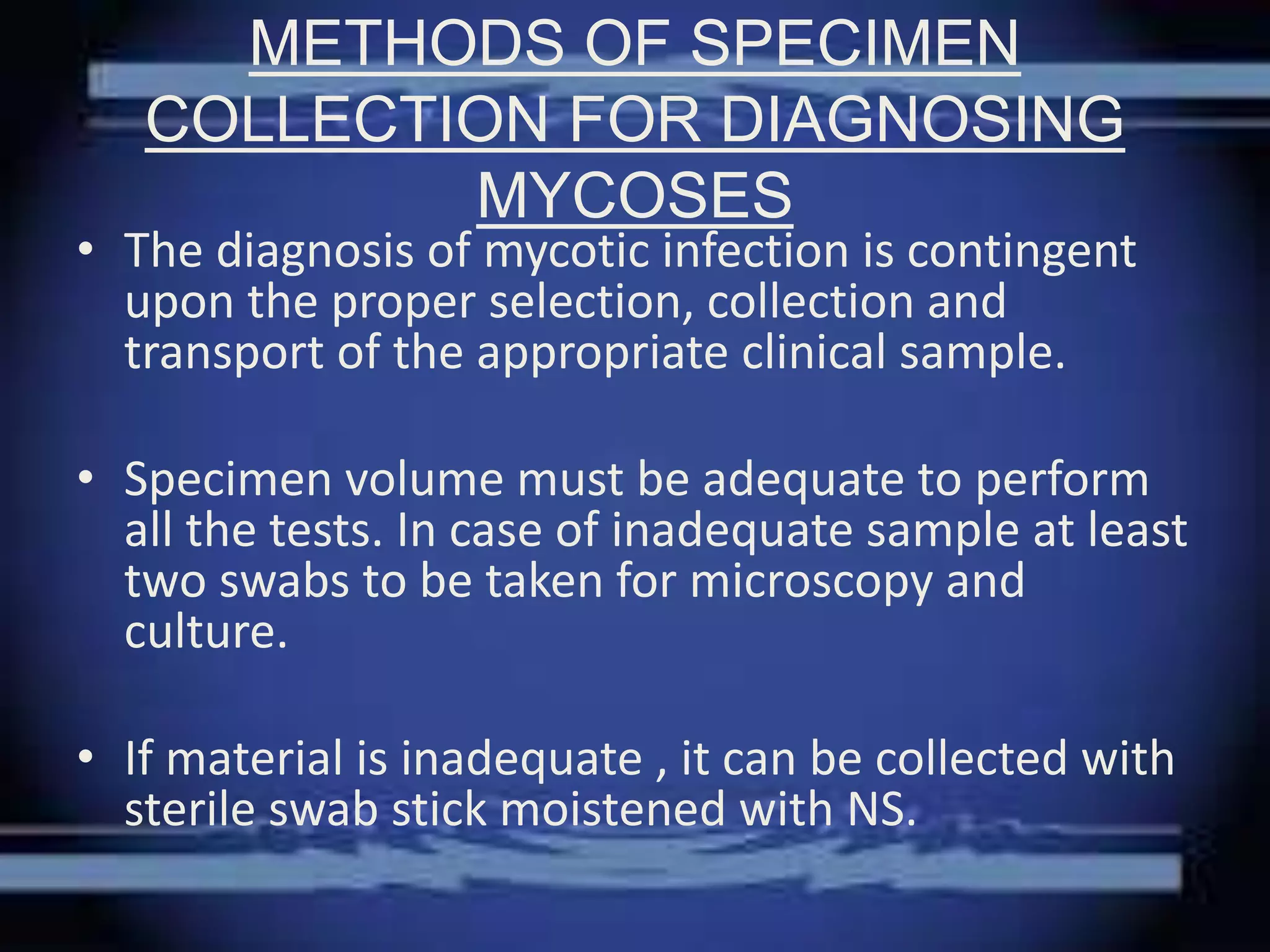 METHODS OF SPECIMEN COLLECTION FOR DIAGNOSING MYCOSES

• The diagnosis of mycotic infection is contingent upon the proper selection, collection and transport of the appropriate clinical sample.

• Specimen volume must be adequate to perform all the tests. In case of inadequate sample at least two swabs to be taken for microscopy and culture.

• If material is inadequate , it can be collected with sterile swab stick moistened with NS.